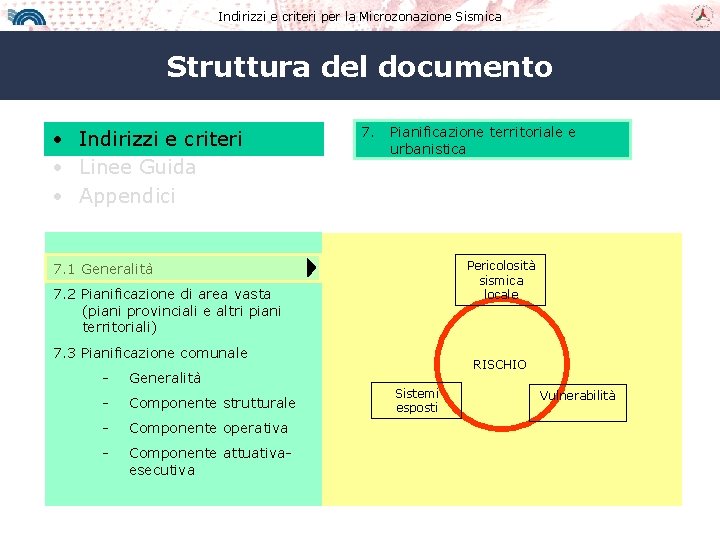 Indirizzi e criteri per la Microzonazione Sismica

Struttura del documento

• Indirizzi e criteri
• Linee Guida
• Appendici

7. Pianificazione territoriale e urbanistica

7.1 Generalità

7.2 Pianificazione di area vasta (piani provinciali e altri piani territoriali)

7.3 Pianificazione comunale
- Generalità
- Componente strutturale
- Componente operativa
- Componente attuativa-esecutiva

Pericolosità sismica locale

RISCHIO

Sistemi esposti

Vulnerabilità